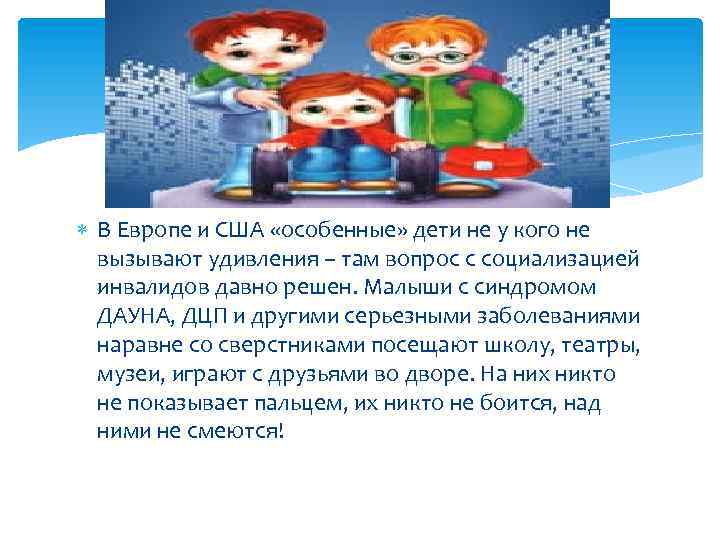 В Европе и США «особенные» дети не у кого не вызывают удивления – там вопрос с социализацией инвалидов давно решен. Малыши с синдромом ДАУНА, ДЦП и другими серьезными заболеваниями наравне со сверстниками посещают школу, театры, музеи, играют с друзьями во дворе. На них никто не показывает пальцем, их никто не боится, над ними не смеются!